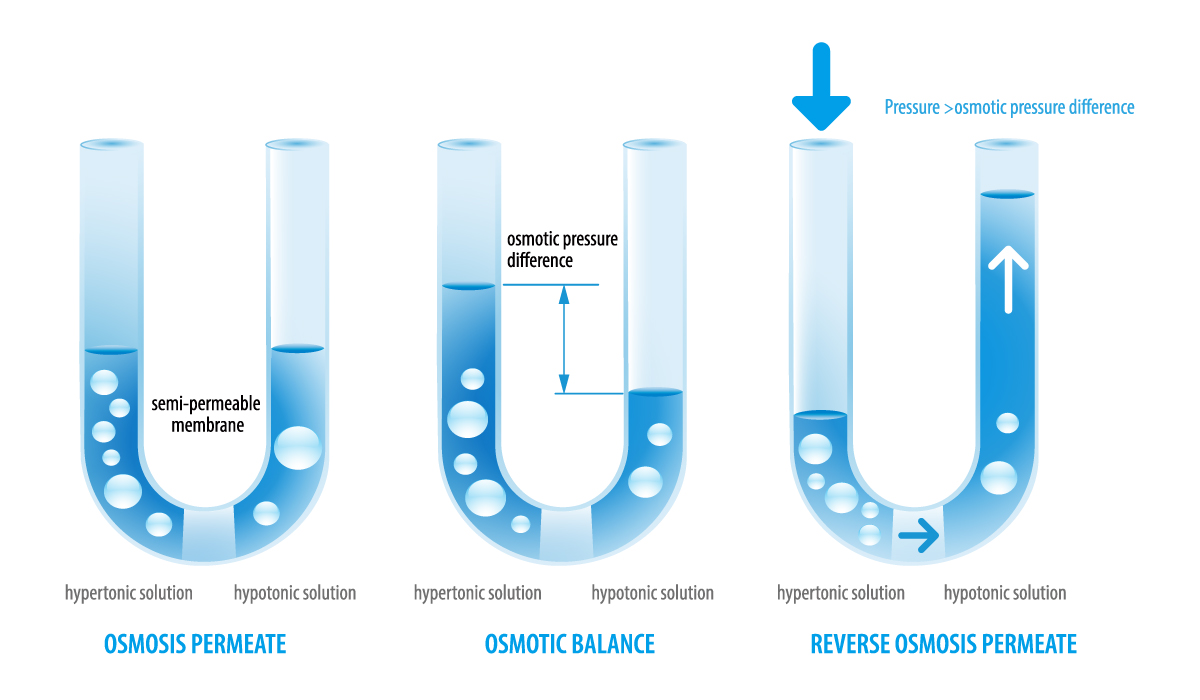 semi-permeable membrane

hypertonic solution hypotonic solution

OSMOSIS PERMEATE

osmotic pressure difference

hypertonic solution hypotonic solution

OSMOTIC BALANCE

Pressure >osmotic pressure difference

hypertonic solution hypotonic solution

REVERSE OSMOSIS PERMEATE